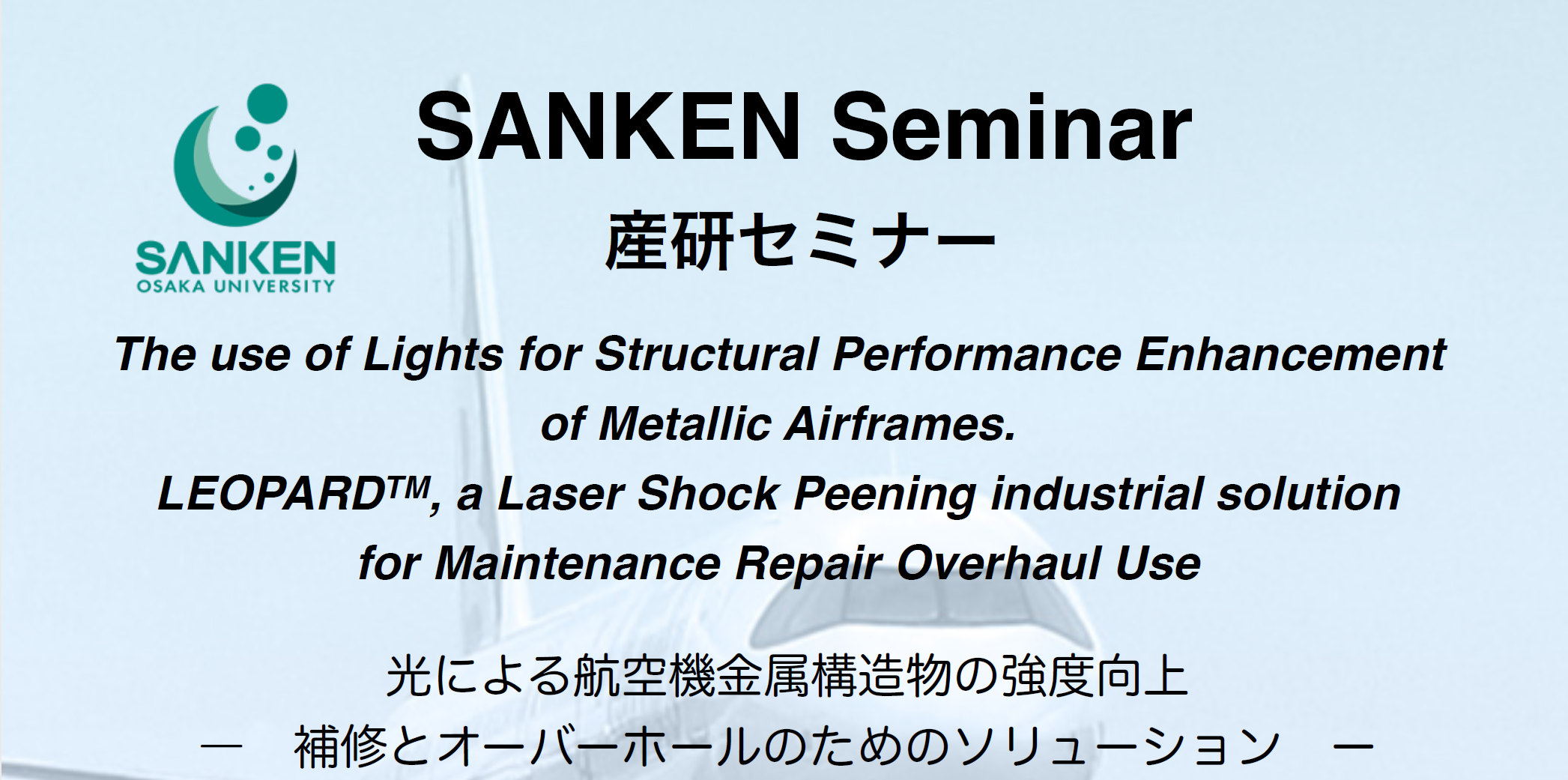 SANKEN
OSAKA UNIVERSITY

SANKEN Seminar
産研セミナー

The use of Lights for Structural Performance Enhancement of Metallic Airframes.
LEOPARD™, a Laser Shock Peening industrial solution for Maintenance Repair Overhaul Use

光による航空機金属構造物の強度向上
― 補修とオーバーホールのためのソリューション ―